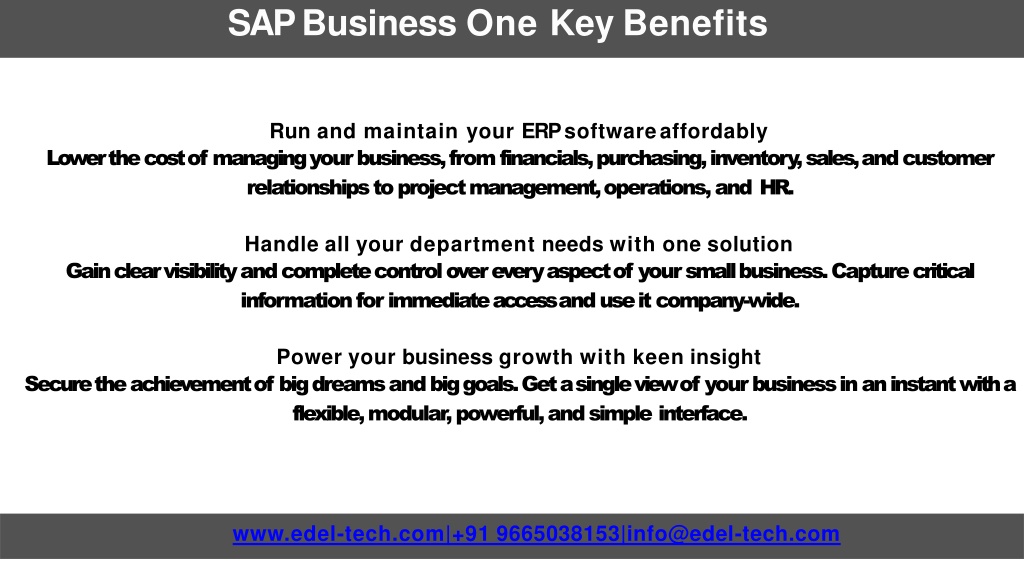 SAP Business One Key Benefits

Run and maintain your ERP software affordably
Lower the cost of managing your business, from financials, purchasing, inventory, sales, and customer relationships to project management, operations, and HR.

Handle all your department needs with one solution
Gain clear visibility and complete control over every aspect of your small business. Capture critical information for immediate access and use it company-wide.

Power your business growth with keen insight
Secure the achievement of big dreams and big goals. Get a single view of your business in an instant with a flexible, modular, powerful, and simple interface.

www.edel-tech.com|+91 9665038153|info@edel-tech.com